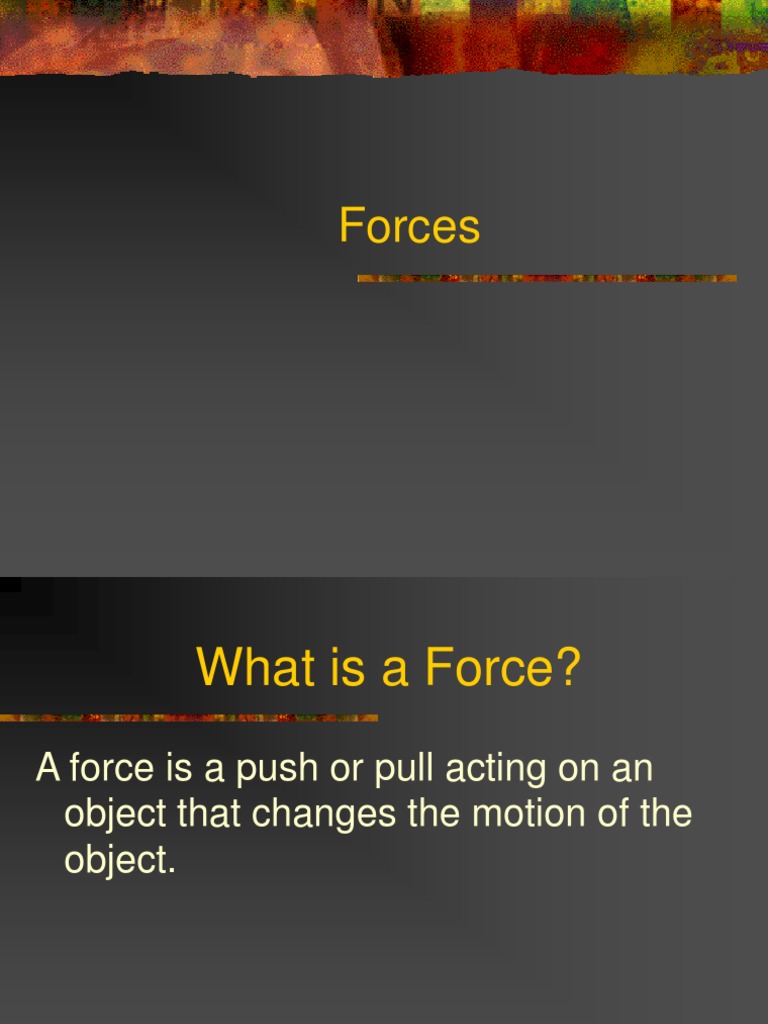 Forces

What is a Force?

A force is a push or pull acting on an object that changes the motion of the object.